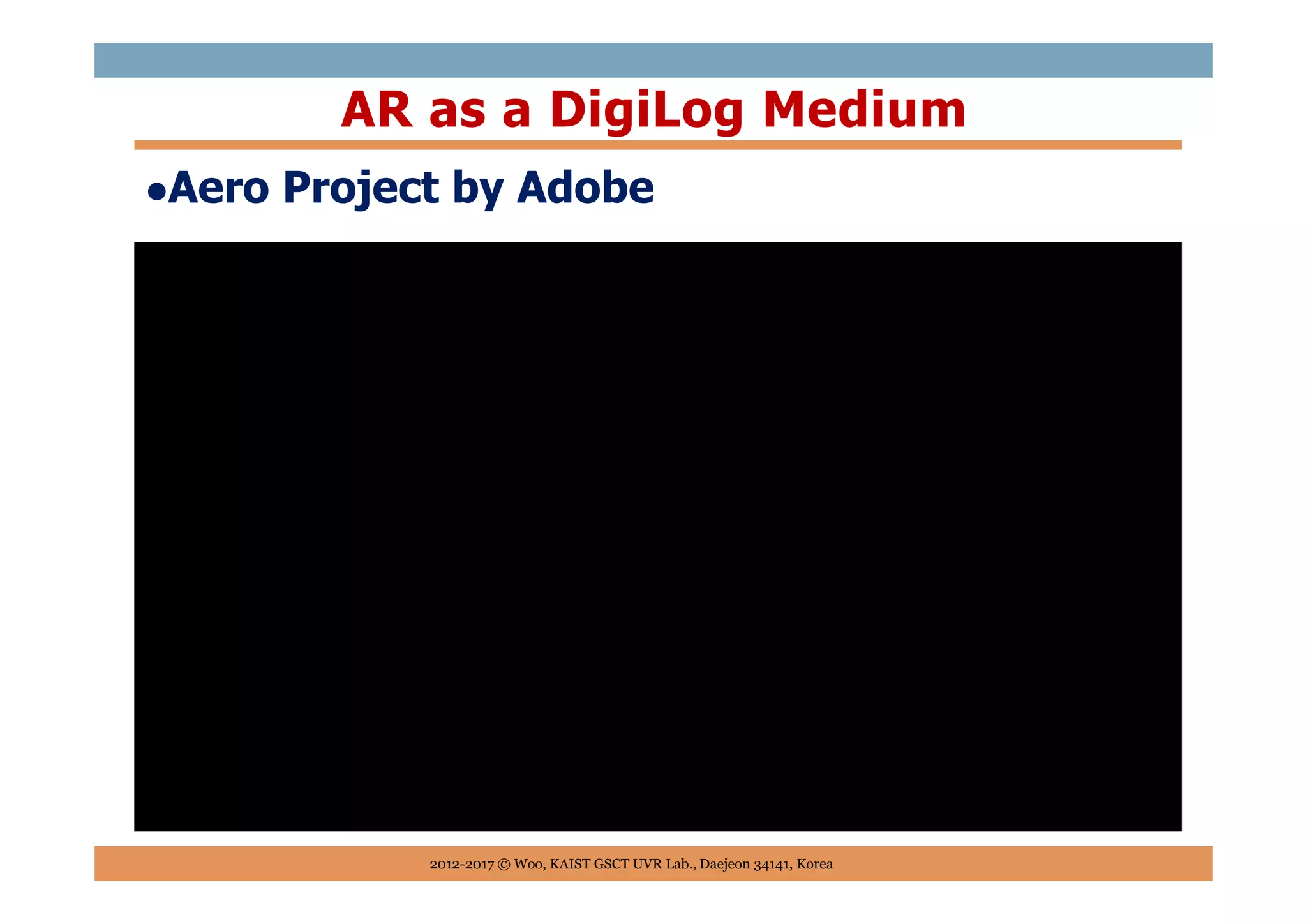 AR as a DigiLog Medium

•Aero Project by Adobe

2012-2017 © Woo, KAIST GSCT UVR Lab., Daejeon 34141, Korea